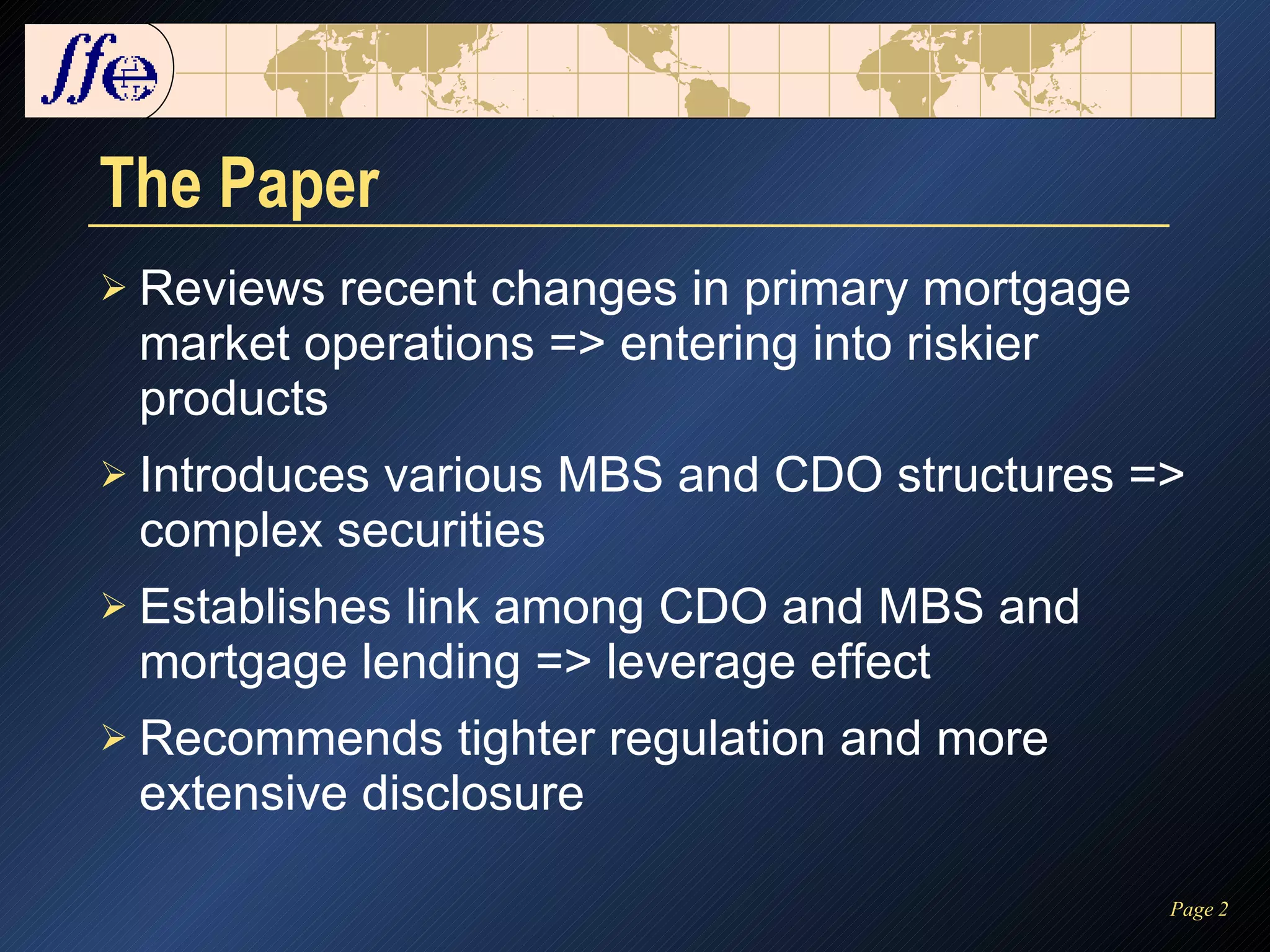 ffe

The Paper

➢ Reviews recent changes in primary mortgage market operations => entering into riskier products

➢ Introduces various MBS and CDO structures => complex securities

➢ Establishes link among CDO and MBS and mortgage lending => leverage effect

➢ Recommends tighter regulation and more extensive disclosure

Page 2